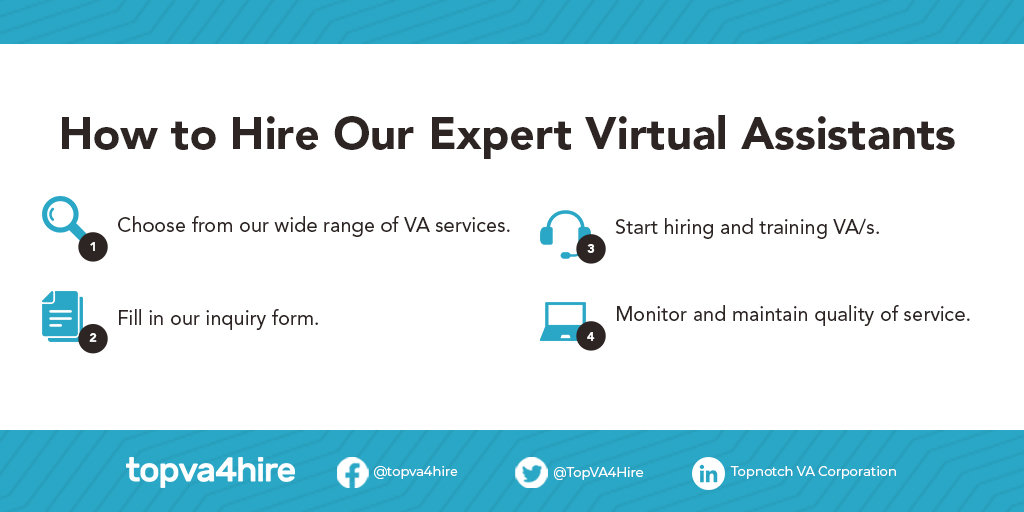 How to Hire Our Expert Virtual Assistants

1 Choose from our wide range of VA services.

2 Fill in our inquiry form.

3 Start hiring and training VA/s.

4 Monitor and maintain quality of service.

topva4hire

@topva4hire

@TopVA4Hire

Topnotch VA Corporation